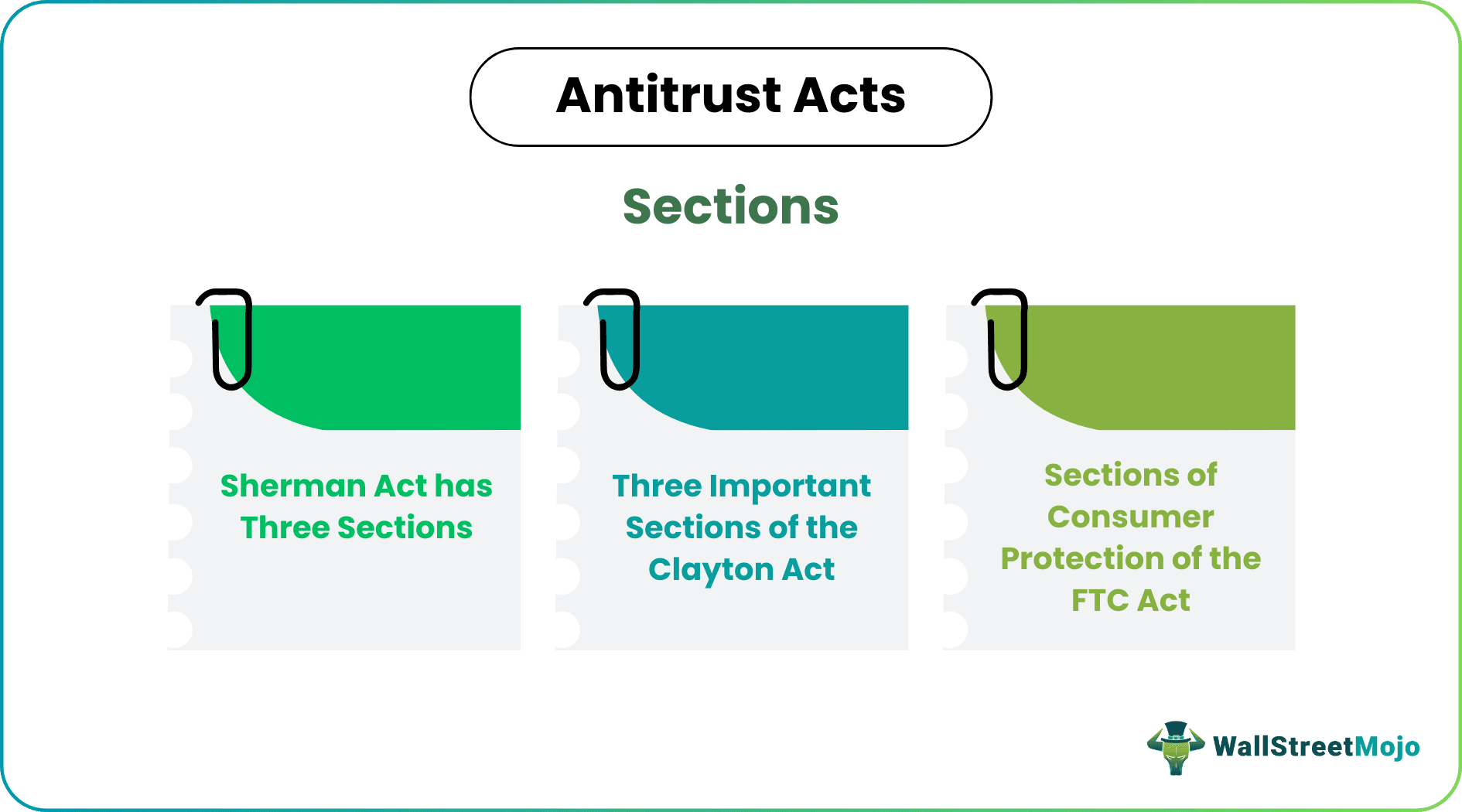 Antitrust Acts

Sections

Sherman Act has Three Sections

Three Important Sections of the Clayton Act

Sections of Consumer Protection of the FTC Act

WallStreetMojo